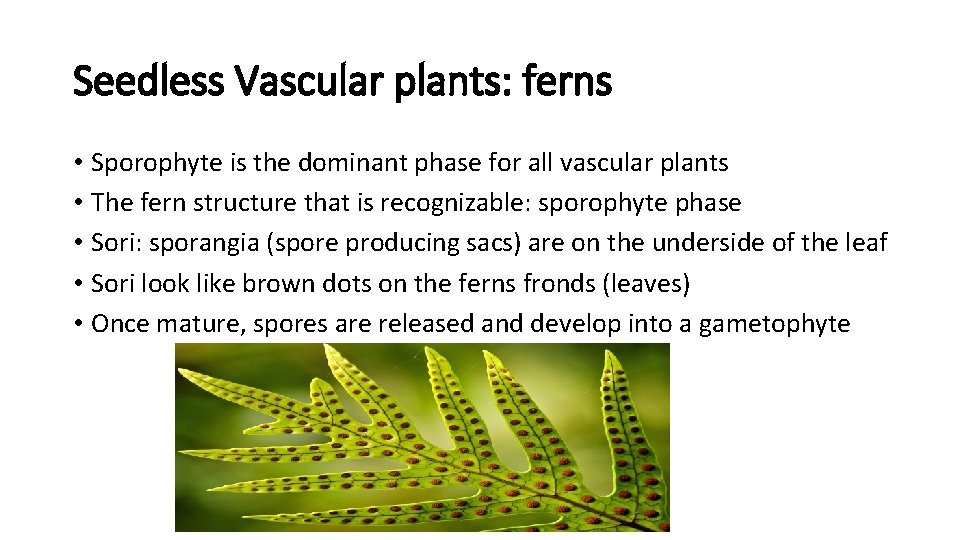 Seedless Vascular plants: ferns

• Sporophyte is the dominant phase for all vascular plants
• The fern structure that is recognizable: sporophyte phase
• Sori: sporangia (spore producing sacs) are on the underside of the leaf
• Sori look like brown dots on the ferns fronds (leaves)
• Once mature, spores are released and develop into a gametophyte